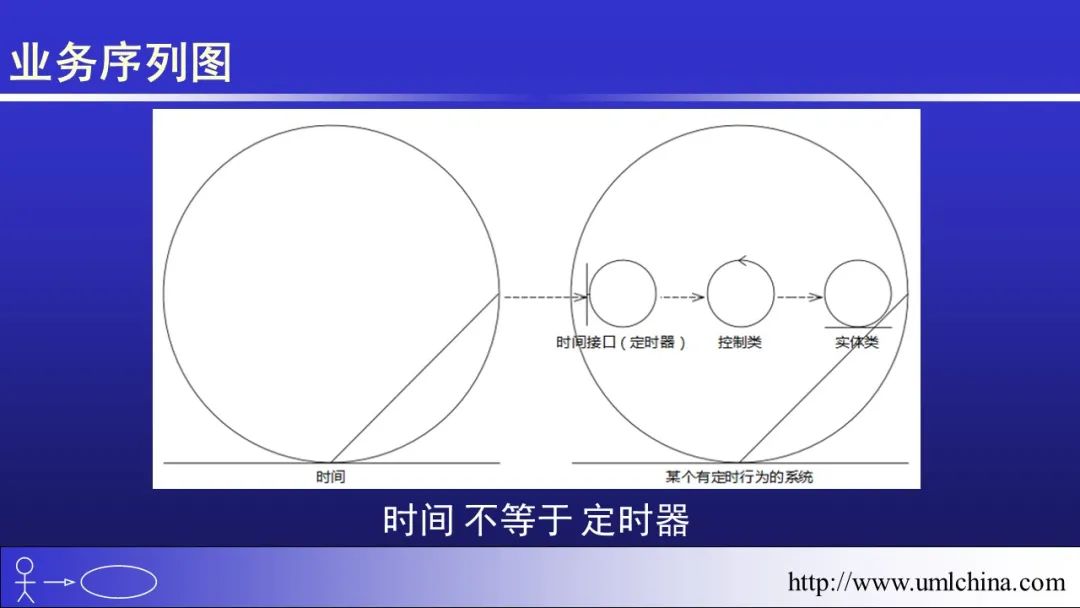 业务序列图

时间接口（定时器）

控制类

实体类

时间

某个有定时行为的系统

时间 不等于 定时器

http://www.umlchina.com